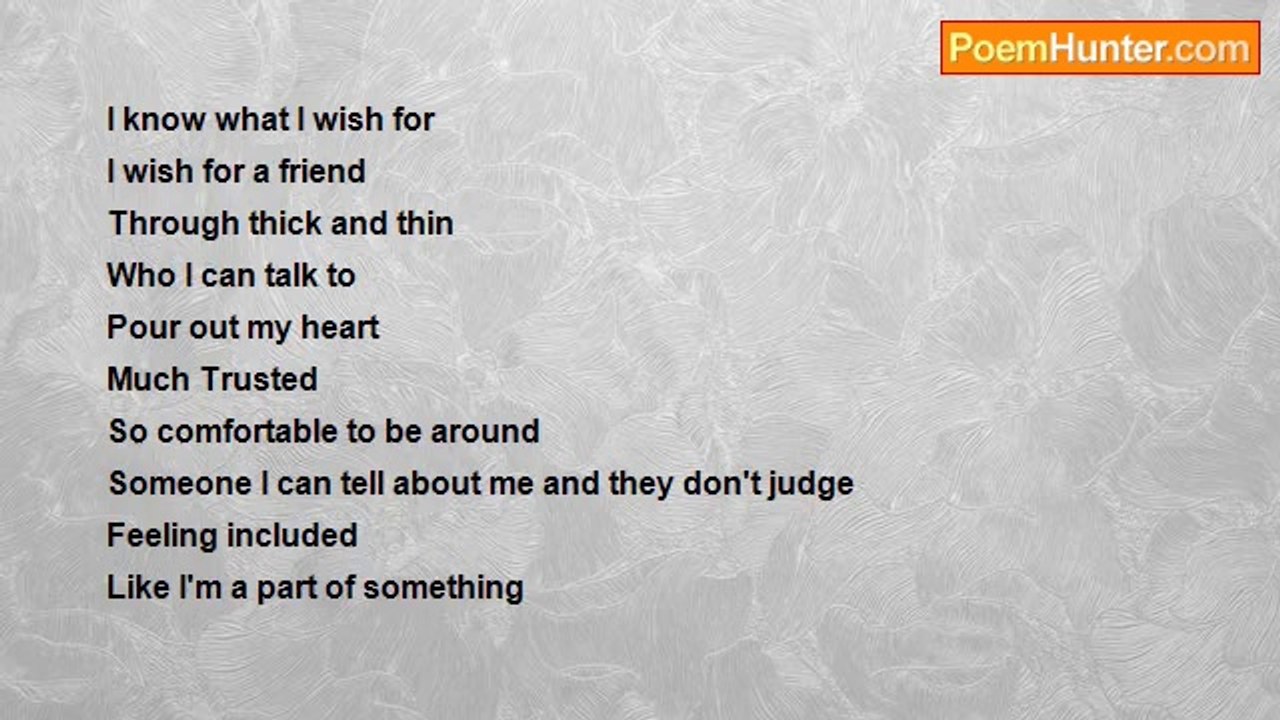 PoemHunter.com

I know what I wish for
I wish for a friend
Through thick and thin
Who I can talk to
Pour out my heart
Much Trusted
So comfortable to be around
Someone I can tell about me and they don't judge
Feeling included
Like I'm a part of something